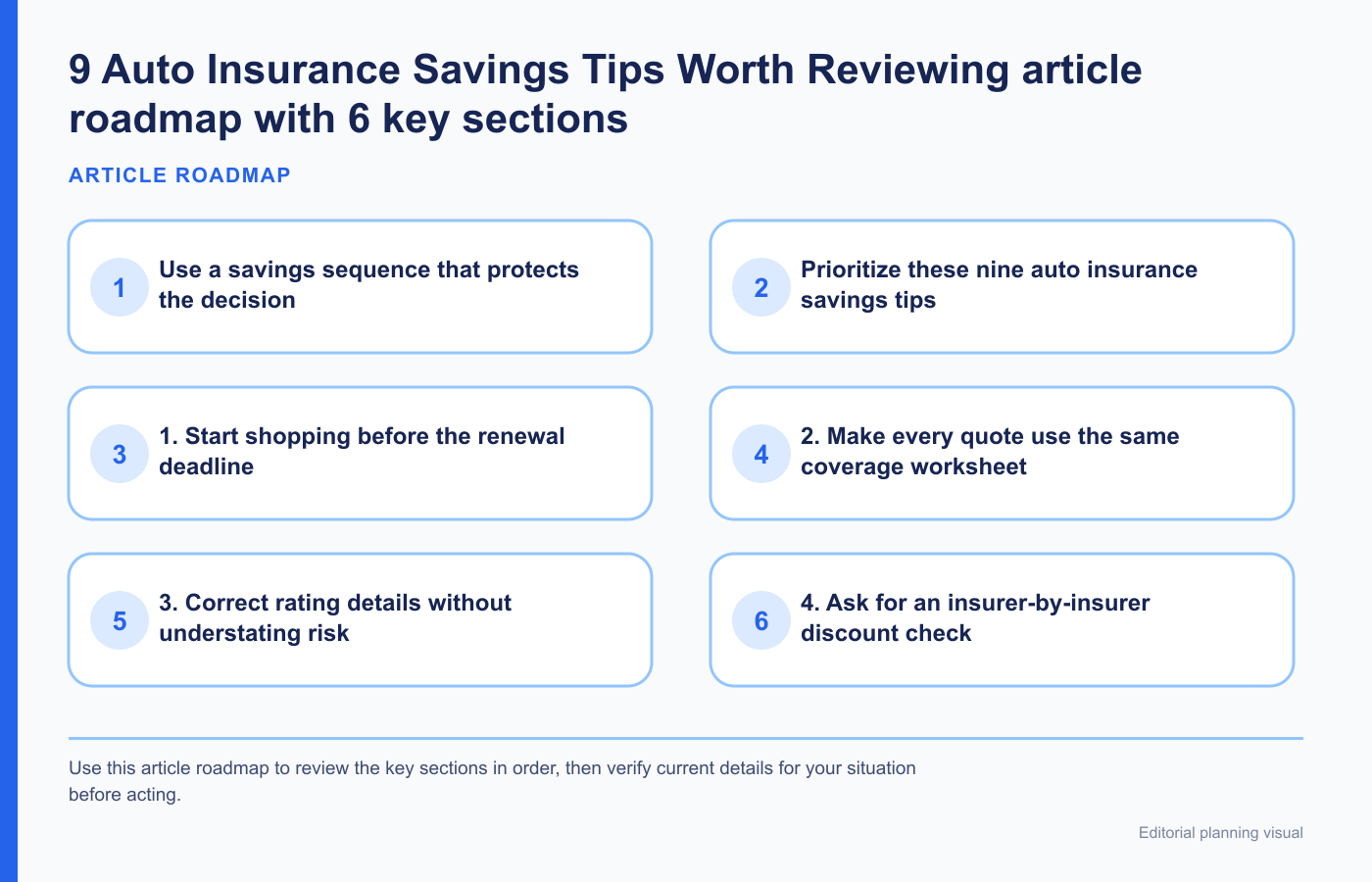 9 Auto Insurance Savings Tips Worth Reviewing article roadmap with 6 key sections

ARTICLE ROADMAP

1 Use a savings sequence that protects the decision

2 Prioritize these nine auto insurance savings tips

3 1. Start shopping before the renewal deadline

4 2. Make every quote use the same coverage worksheet

5 3. Correct rating details without understating risk

6 4. Ask for an insurer-by-insurer discount check

Use this article roadmap to review the key sections in order, then verify current details for your situation before acting.

Editorial planning visual